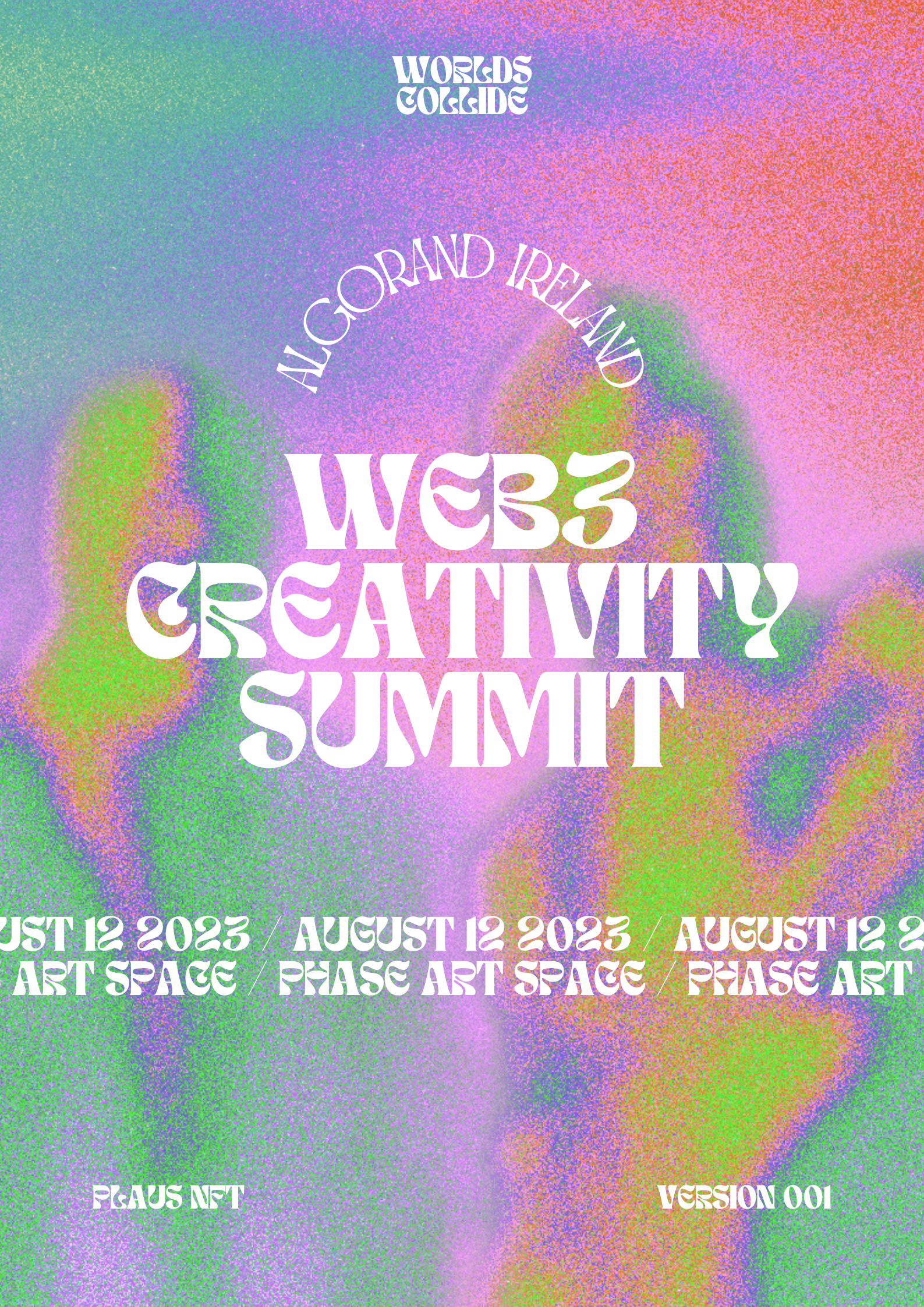 WORLDS COLLIDE

ALGORAND IRELAND

WEB3 CREATIVITY SUMMIT

UST 12 2023 / AUGUST 12 2023 / AUGUST 12 2
ART SPACE / PHASE ART SPACE / PHASE ART

PLAUS NFT

VERSION 001